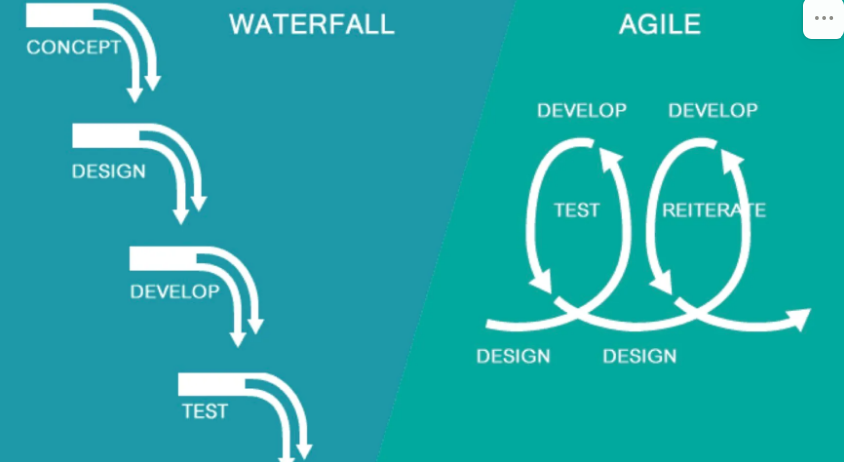 WATERFALL

CONCEPT

DESIGN

DEVELOP

TEST

AGILE

DEVELOP

DEVELOP

TEST

REITERATE

DESIGN

DESIGN

...